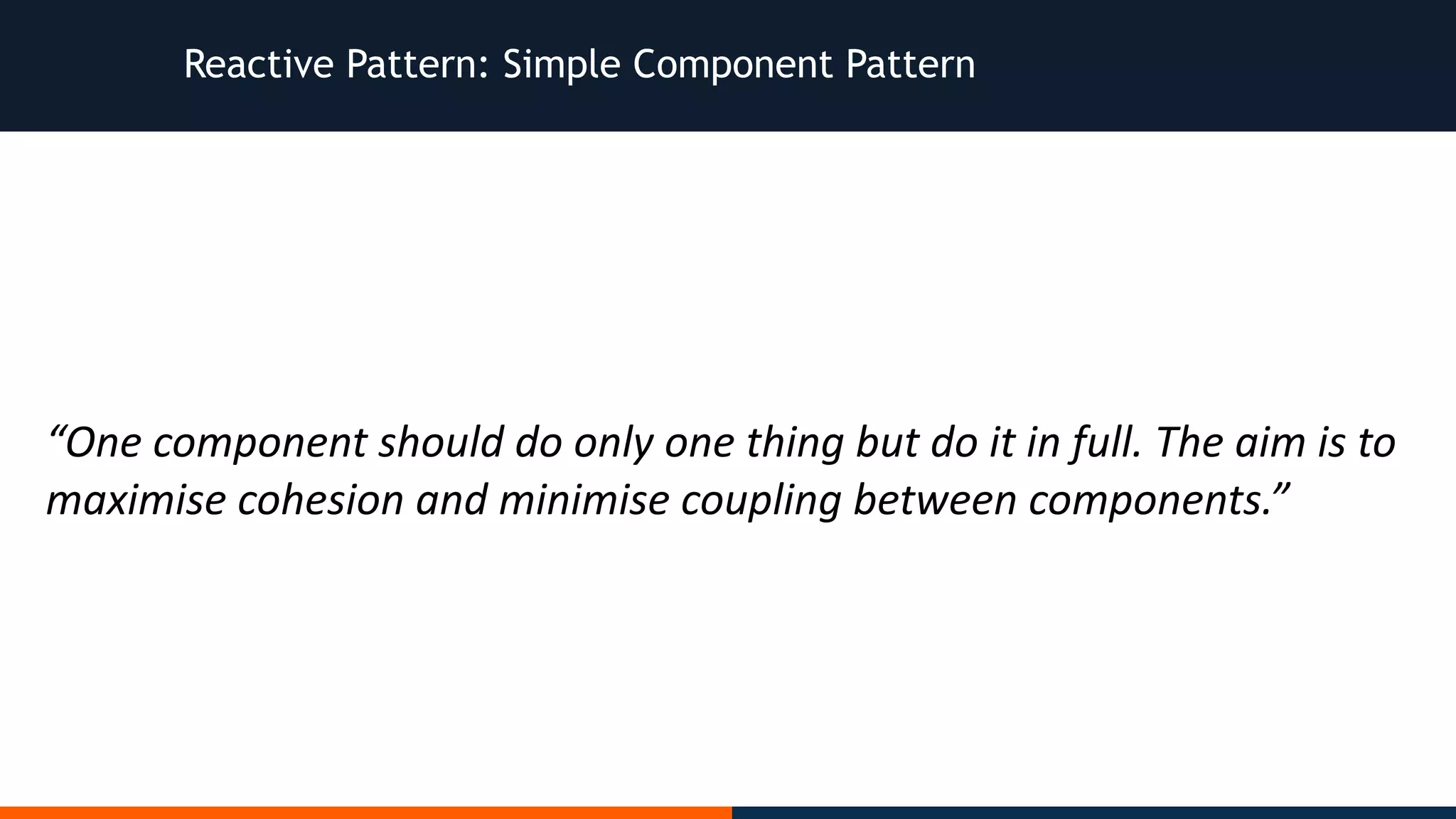 Reactive Pattern: Simple Component Pattern

“One component should do only one thing but do it in full. The aim is to maximise cohesion and minimise coupling between components.”